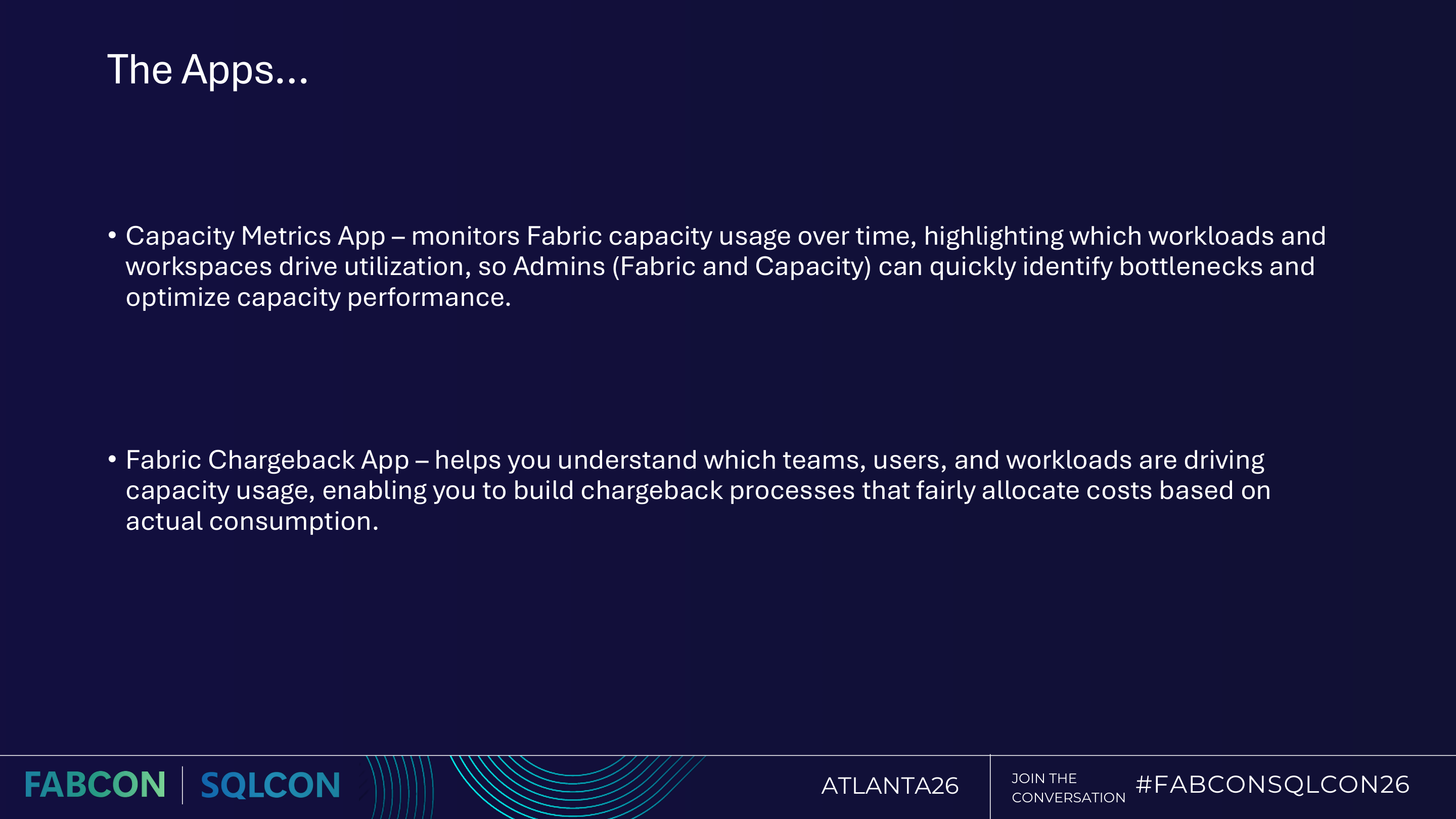 The Apps…

• Capacity Metrics App – monitors Fabric capacity usage over time, highlighting which workloads and workspaces drive utilization, so Admins (Fabric and Capacity) can quickly identify bottlenecks and optimize capacity performance.

• Fabric Chargeback App – helps you understand which teams, users, and workloads are driving capacity usage, enabling you to build chargeback processes that fairly allocate costs based on actual consumption.

FABCON | SQLCON

ATLANTA26

JOIN THE CONVERSATION #FABCONSQLCON26